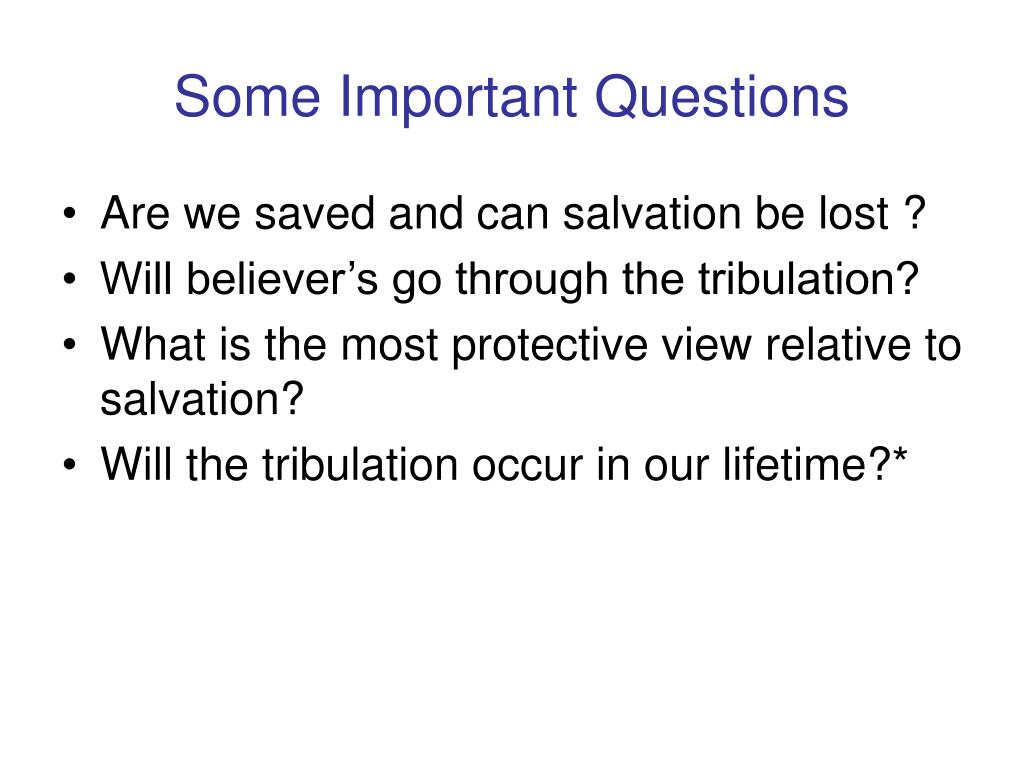 Some Important Questions

• Are we saved and can salvation be lost ?
• Will believer’s go through the tribulation?
• What is the most protective view relative to salvation?
• Will the tribulation occur in our lifetime?*